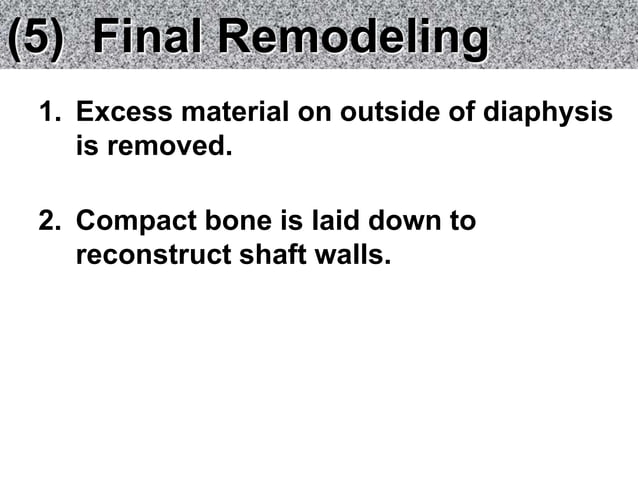 (5) Final Remodeling

1. Excess material on outside of diaphysis is removed.

2. Compact bone is laid down to reconstruct shaft walls.